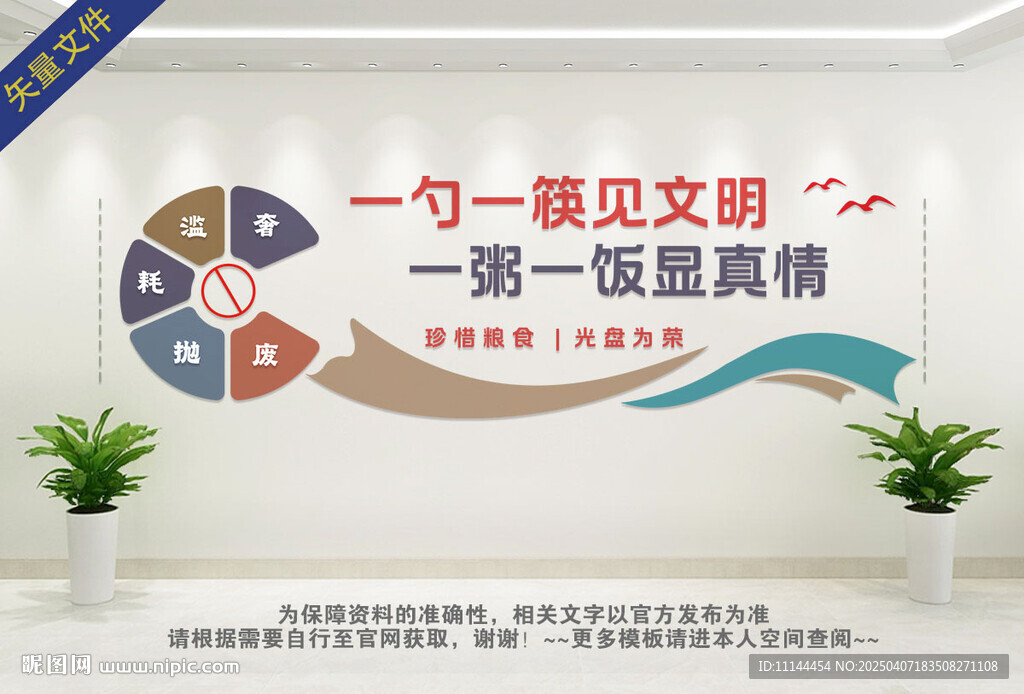 矢量文件

滥
奢
耗
抛
废

一勺一筷见文明
一粥一饭显真情

珍惜粮食 | 光盘为荣

为保障资料的准确性，相关文字以官方发布为准
请根据需要自行至官网获取，谢谢！~~更多模板请进本人空间查阅~~

昵图网 www.nipic.com

ID:11144454 NO:20250407183508271108